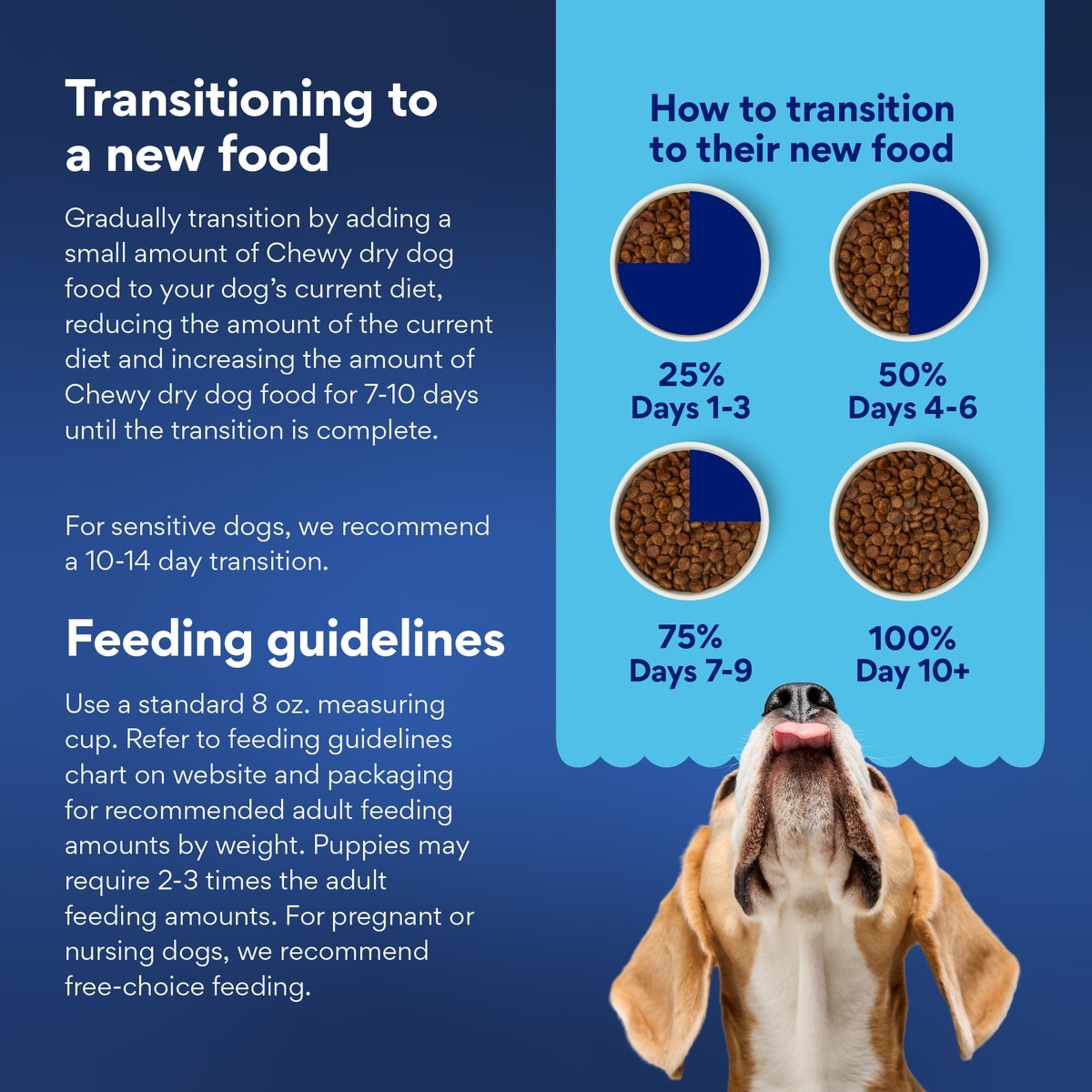 Transitioning to a new food

Gradually transition by adding a small amount of Chewy dry dog food to your dog's current diet, reducing the amount of the current diet and increasing the amount of Chewy dry dog food for 7-10 days until the transition is complete.

For sensitive dogs, we recommend a 10-14 day transition.

Feeding guidelines

Use a standard 8 oz. measuring cup. Refer to feeding guidelines chart on website and packaging for recommended adult feeding amounts by weight. Puppies may require 2-3 times the adult feeding amounts. For pregnant or nursing dogs, we recommend free-choice feeding.

How to transition to their new food

25%
Days 1-3

50%
Days 4-6

75%
Days 7-9

100%
Day 10+